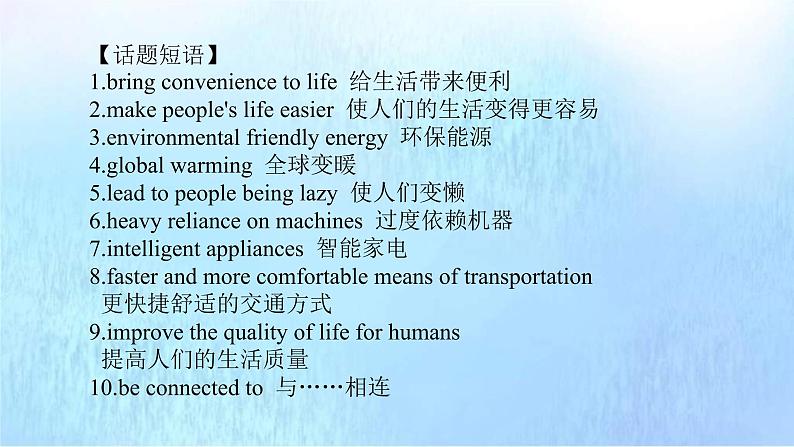 【话题短语】
1.bring convenience to life 给生活带来便利
2.make people's life easier 使人们的生活变得更容易
3.environmental friendly energy 环保能源
4.global warming 全球变暖
5.lead to people being lazy 使人们变懒
6.heavy reliance on machines 过度依赖机器
7.intelligent appliances 智能家电
8.faster and more comfortable means of transportation 更快捷舒适的交通方式
9.improve the quality of life for humans 提高人们的生活质量
10.be connected to 与……相连